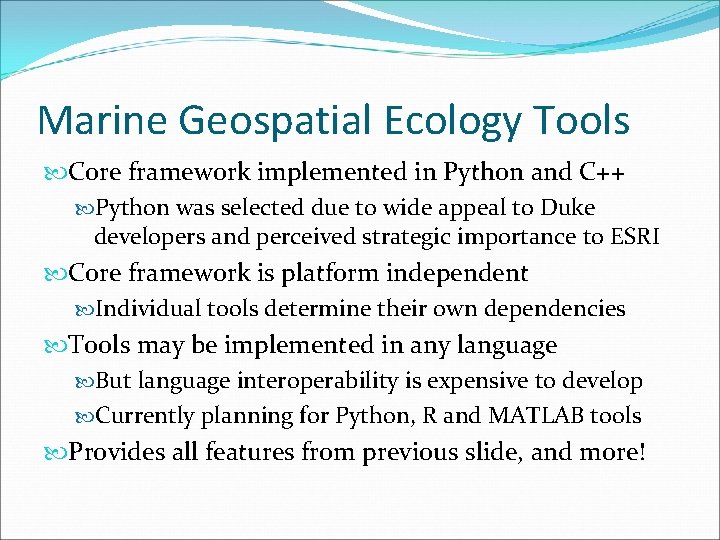 Marine Geospatial Ecology Tools

Core framework implemented in Python and C++

Python was selected due to wide appeal to Duke developers and perceived strategic importance to ESRI

Core framework is platform independent

Individual tools determine their own dependencies

Tools may be implemented in any language

But language interoperability is expensive to develop

Currently planning for Python, R and MATLAB tools

Provides all features from previous slide, and more!